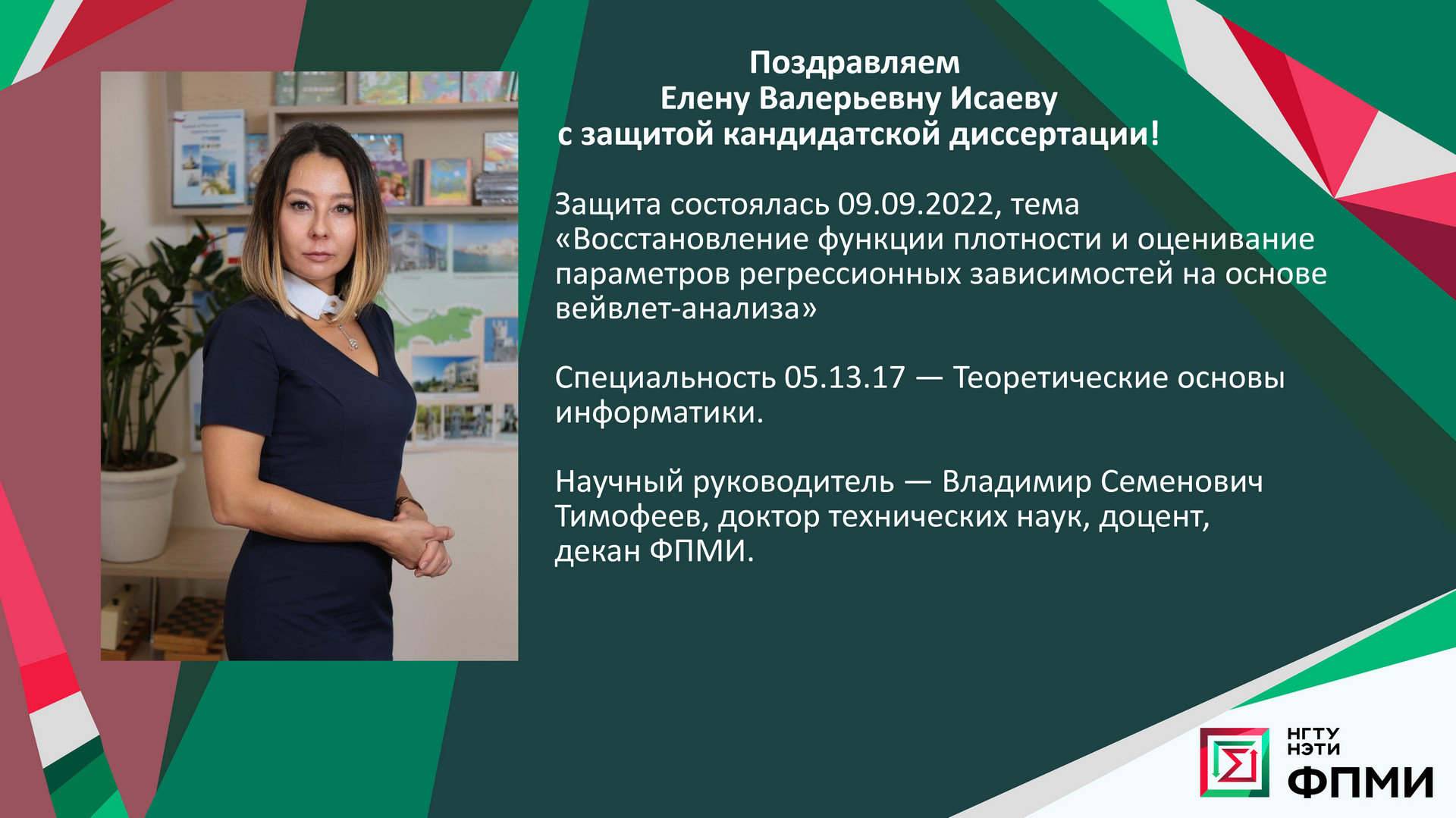 Поздравляем
Елену Валерьевну Исаеву
с защитой кандидатской диссертации!

Защита состоялась 09.09.2022, тема «Восстановление функции плотности и оценивание параметров регрессионных зависимостей на основе вейвлет-анализа»

Специальность 05.13.17 — Теоретические основы информатики.

Научный руководитель — Владимир Семенович Тимофеев, доктор технических наук, доцент, декан ФПМИ.

НГТУ
НЭТИ
ФПМИ